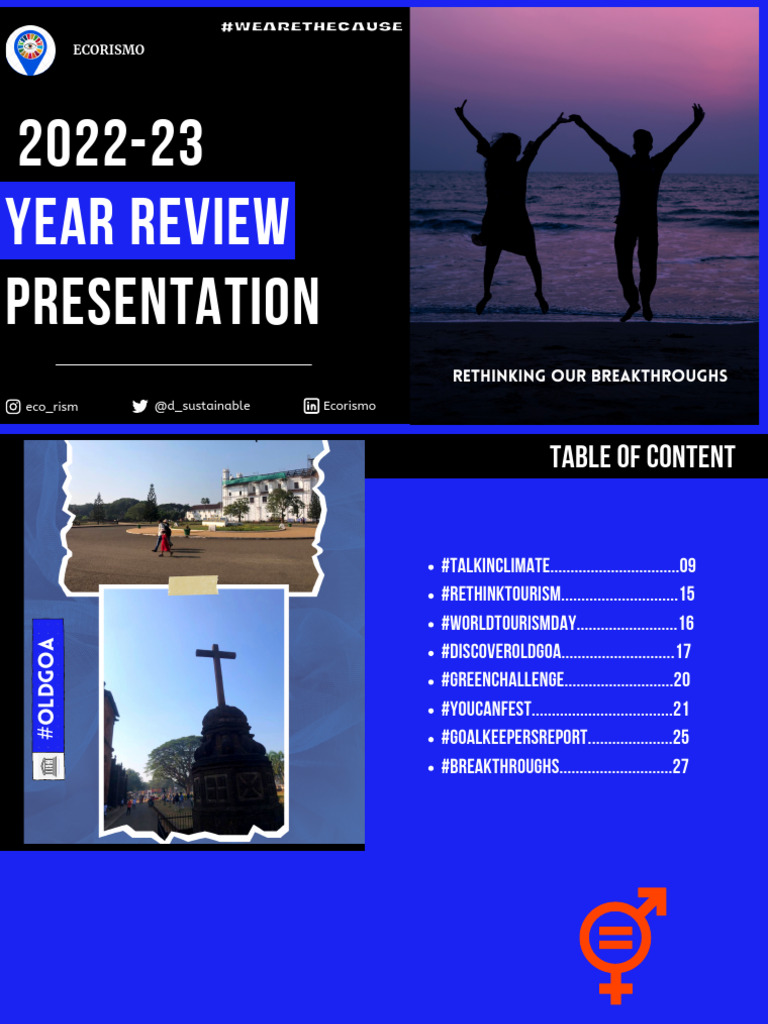 ECORISMO

#WEARETHECAUSE

2022-23

YEAR REVIEW

PRESENTATION

eco_rism @d_sustainable Ecorismo

RETHINKING OUR BREAKTHROUGHS

#OLDGOA

TABLE OF CONTENT

- #TALKINCLIMATE................................09
- #RETHINKTOURISM.............................15
- #WORLDTOURISMDAY.........................16
- #DISCOVEROLDGOA............................17
- #GREENCHALLENGE...........................20
- #YOUCANFEST...................................21
- #GOALKEEPERSREPORT.....................25
- #BREAKTHROUGHS............................27